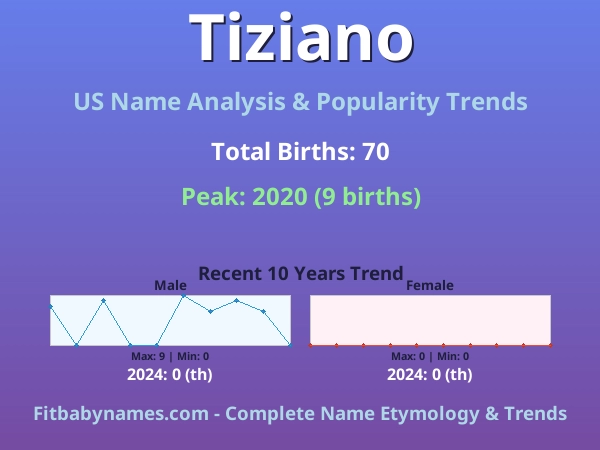 Tiziano

US Name Analysis & Popularity Trends

Total Births: 70

Peak: 2020 (9 births)

Recent 10 Years Trend

Male

Max: 9 | Min: 0

2024: 0 (th)

Female

Max: 0 | Min: 0

2024: 0 (th)

Fitbabynames.com - Complete Name Etymology & Trends